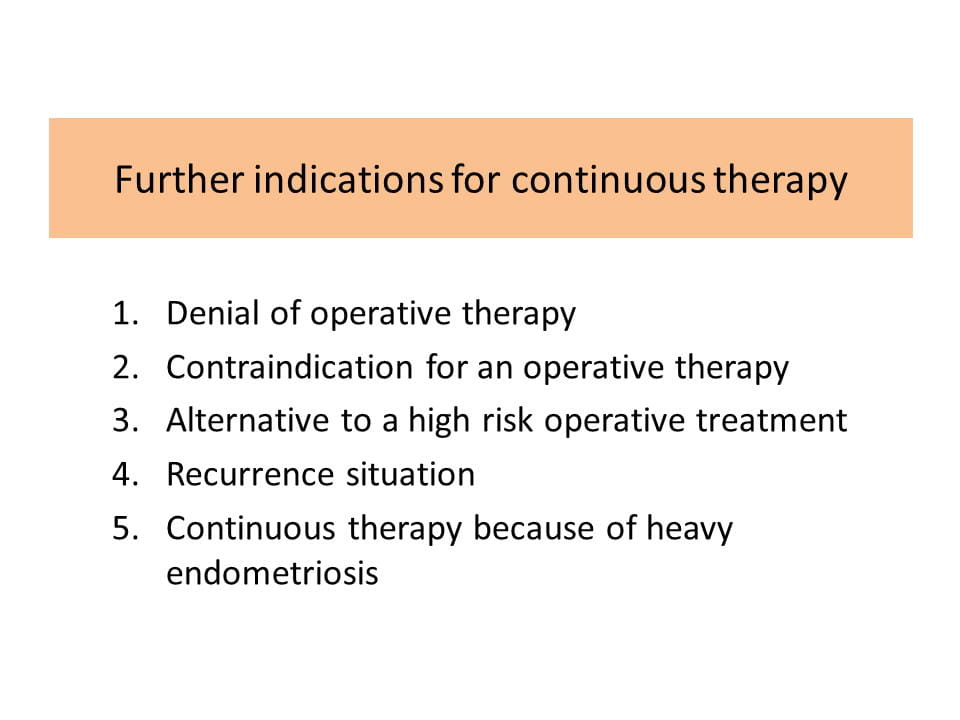 Further indications for continuous therapy

1. Denial of operative therapy
2. Contraindication for an operative therapy
3. Alternative to a high risk operative treatment
4. Recurrence situation
5. Continuous therapy because of heavy endometriosis